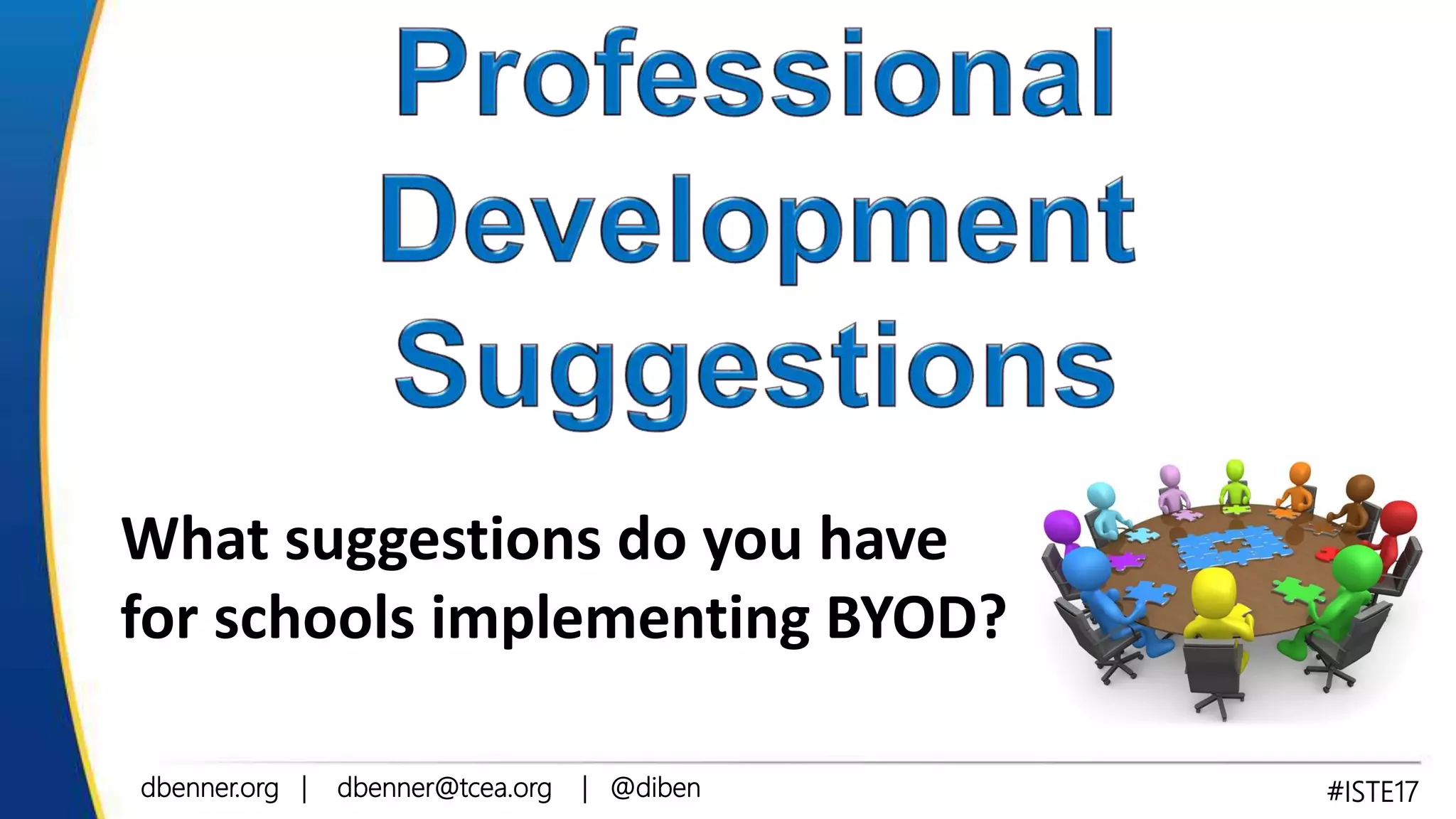 Professional Development Suggestions

What suggestions do you have for schools implementing BYOD?

dbenner.org | dbenner@tcea.org | @diben

#ISTE17